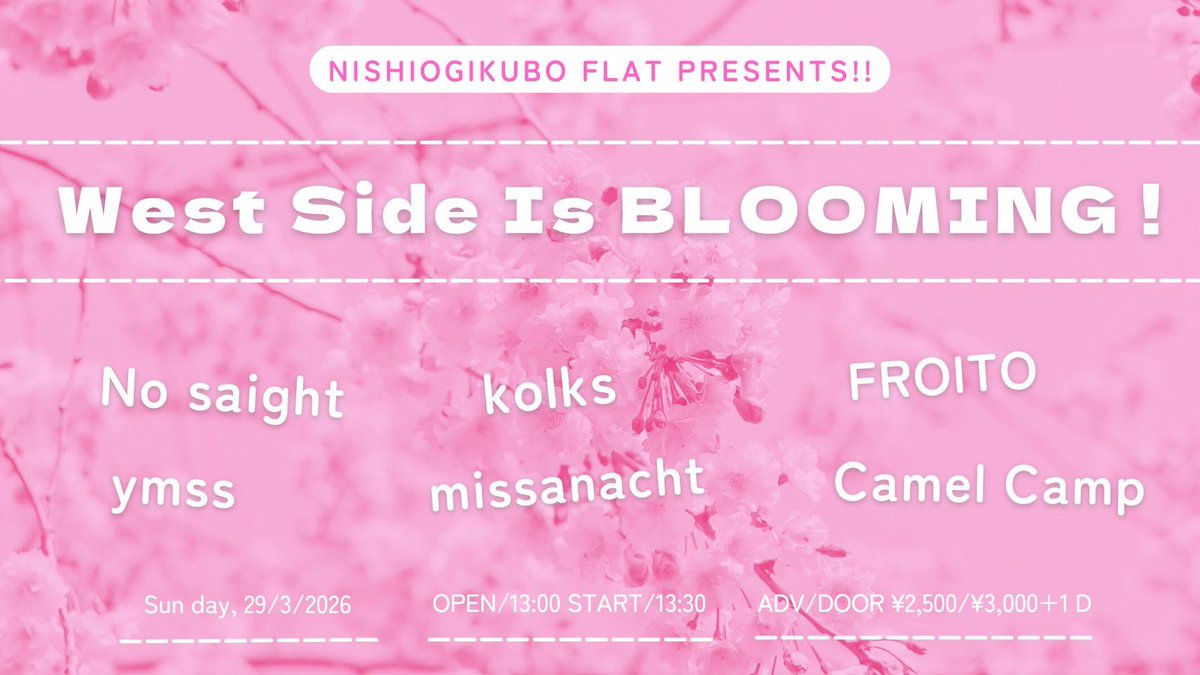 NISHIOGIKUBO FLAT PRESENTS!!

West Side Is BLOOMING !

No saight

kolks

FROITO

ymss

missanacht

Camel Camp

Sun day, 29/3/2026

OPEN/13:00 START/13:30

ADV/DOOR ¥2,500/¥3,000＋1 D